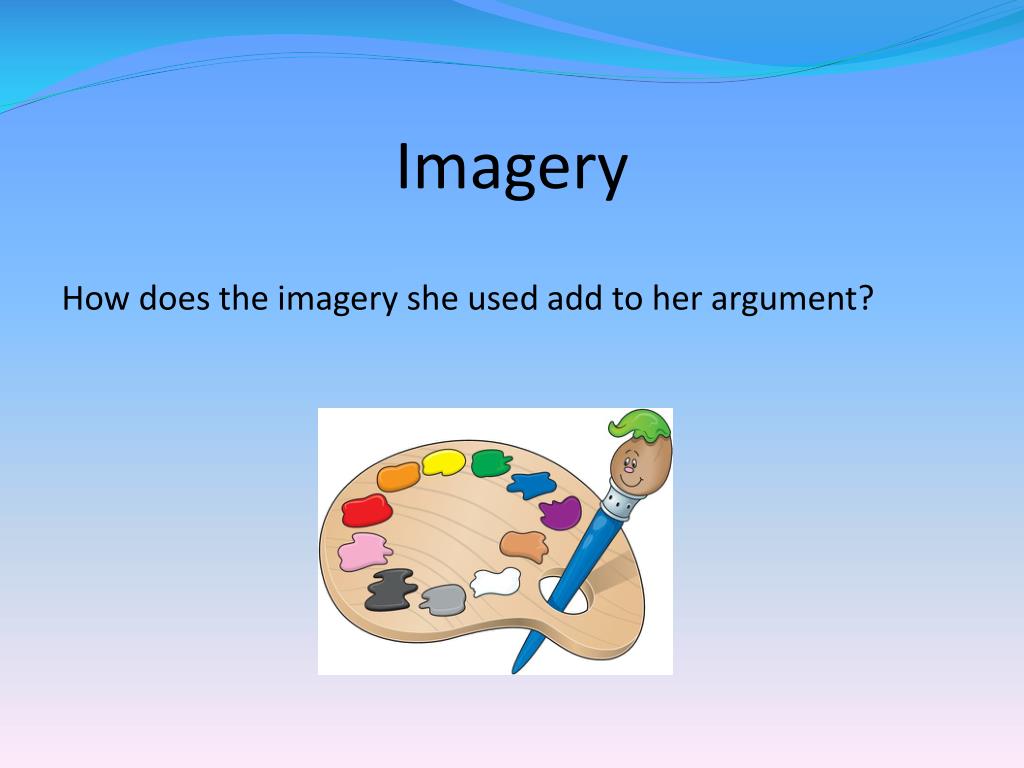 Imagery

How does the imagery she used add to her argument?